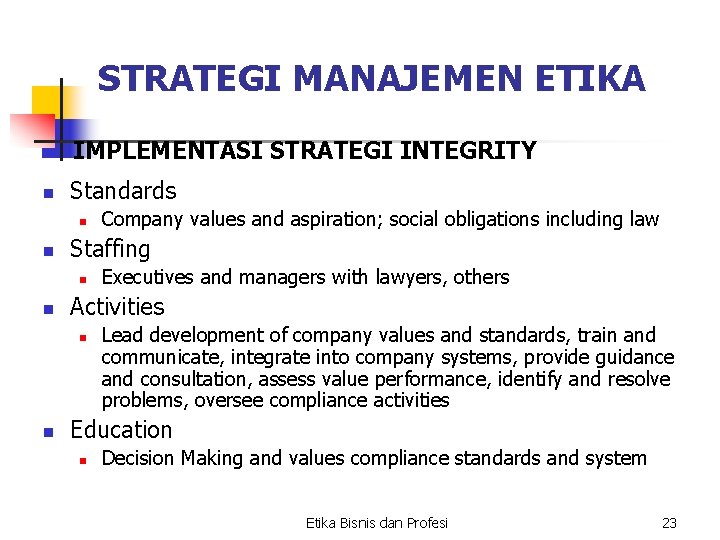 STRATEGI MANAJEMEN ETIKA

IMPLEMENTASI STRATEGI INTEGRITY

- Standards
  - Company values and aspiration; social obligations including law
- Staffing
  - Executives and managers with lawyers, others
- Activities
  - Lead development of company values and standards, train and communicate, integrate into company systems, provide guidance and consultation, assess value performance, identify and resolve problems, oversee compliance activities
- Education
  - Decision Making and values compliance standards and system

Etika Bisnis dan Profesi

23